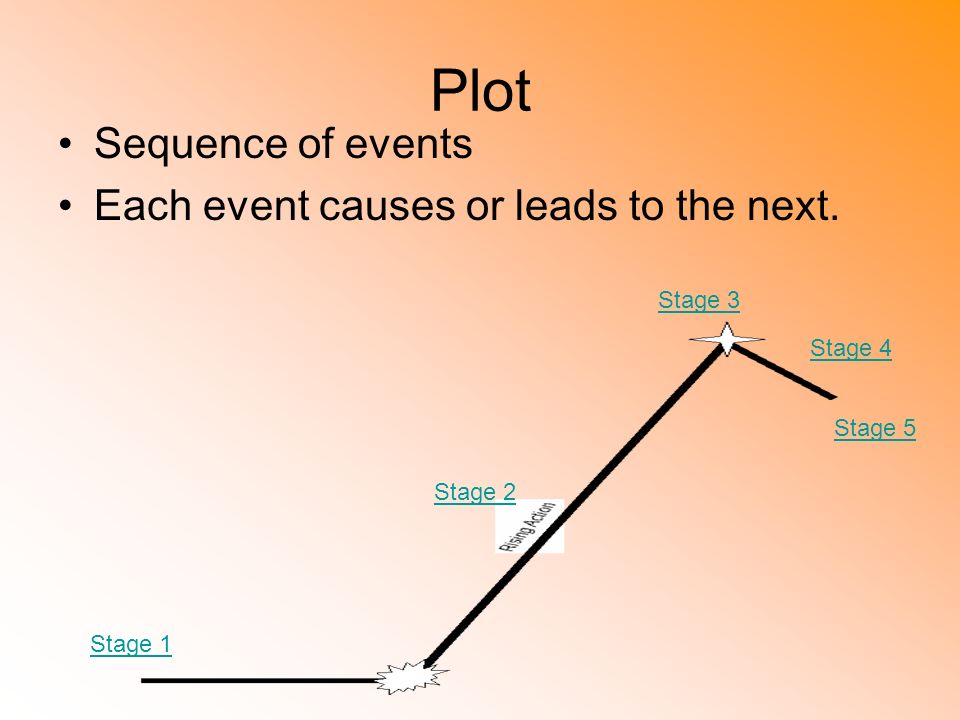 Plot

• Sequence of events
• Each event causes or leads to the next.

Stage 3

Stage 4

Stage 5

Stage 2

Rising Action

Stage 1